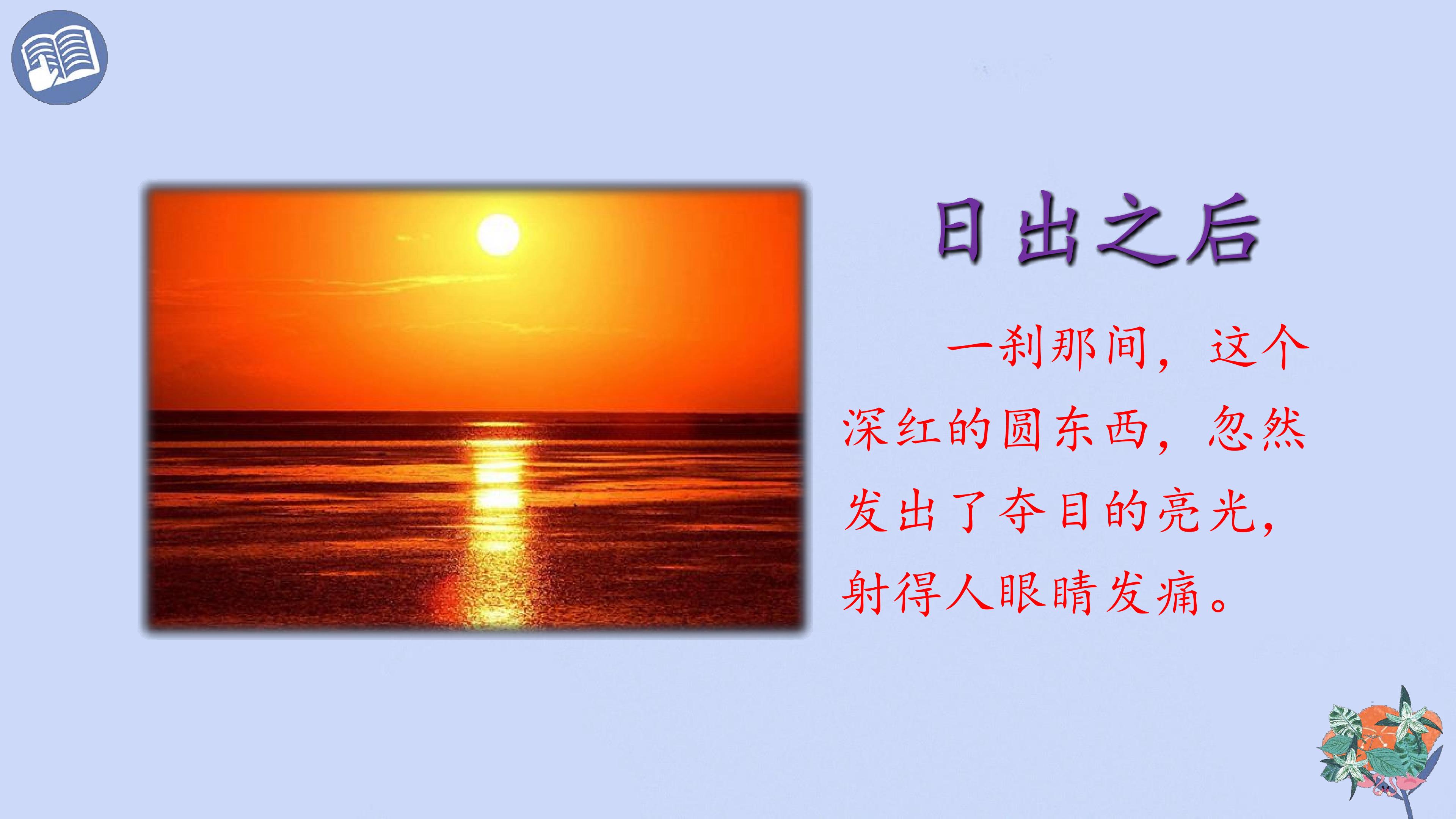 日出之后

一刹那间，这个深红的圆东西，忽然发出了夺目的亮光，射得人眼睛发痛。